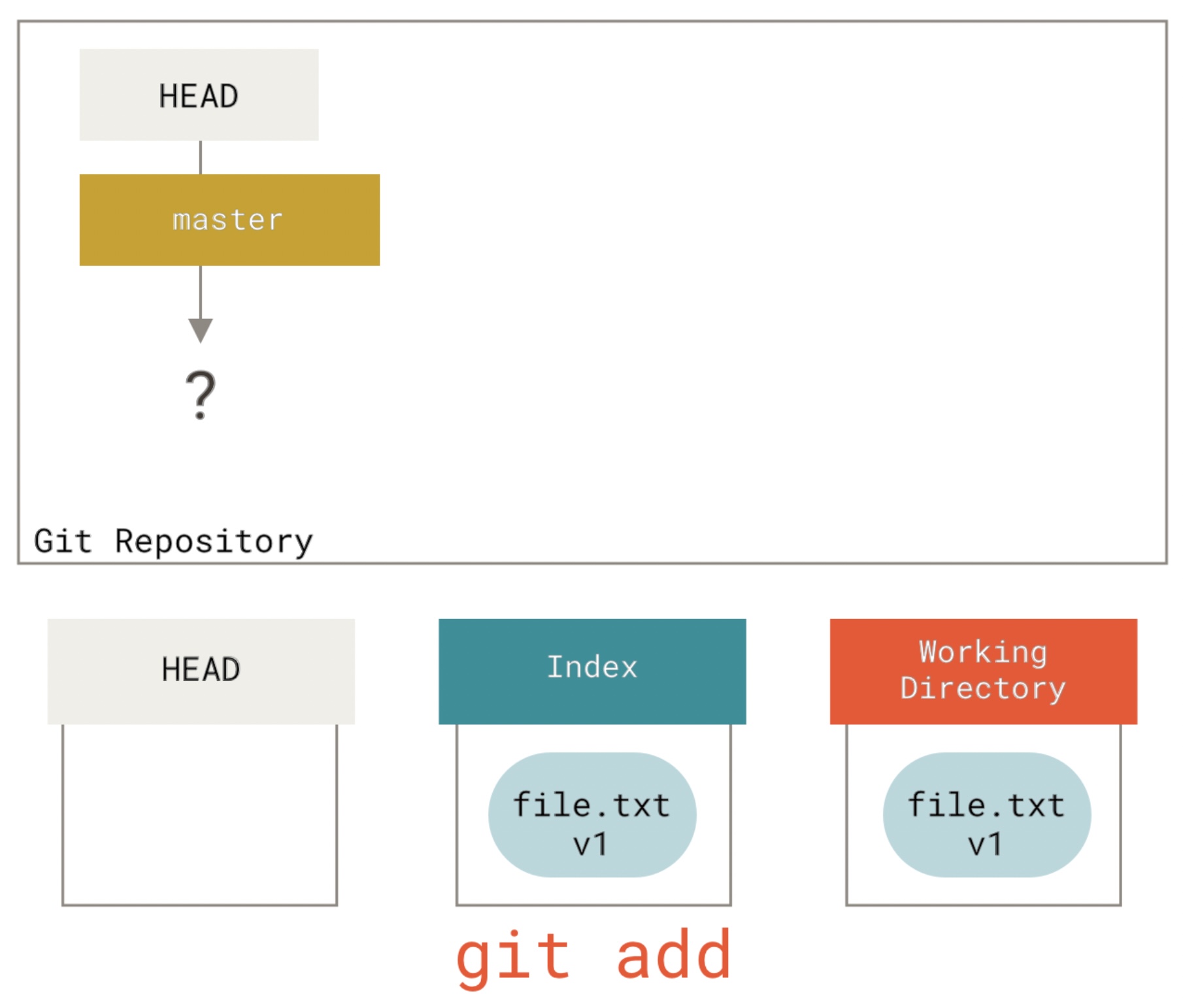 HEAD

master

?

Git Repository

HEAD

Index

file.txt
v1

Working Directory

file.txt
v1

git add